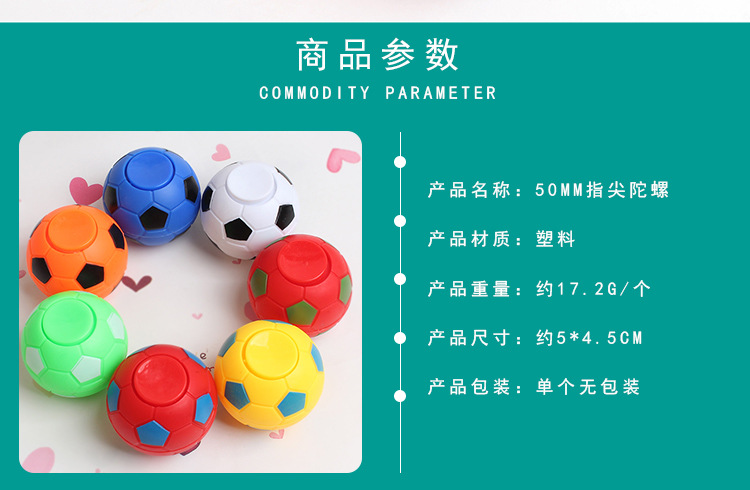 商品参数
COMMODITY PARAMETER

产品名称：50MM指尖陀螺

产品材质：塑料

产品重量：约17.2G/个

产品尺寸：约5*4.5CM

产品包装：单个无包装